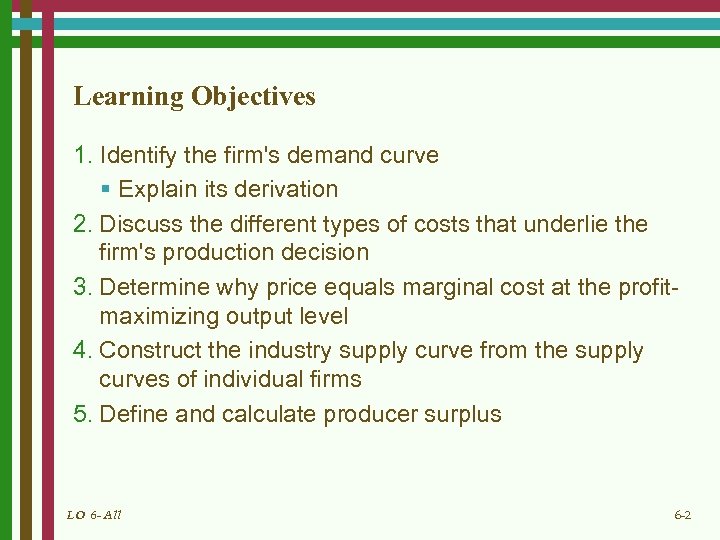 Learning Objectives

1. Identify the firm's demand curve
▪ Explain its derivation
2. Discuss the different types of costs that underlie the firm's production decision
3. Determine why price equals marginal cost at the profit-maximizing output level
4. Construct the industry supply curve from the supply curves of individual firms
5. Define and calculate producer surplus

LO 6-All

6-2